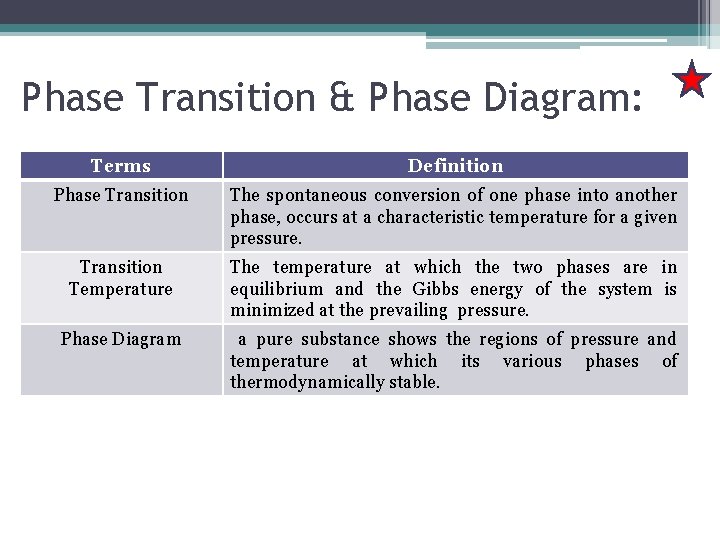 Phase Transition & Phase Diagram:

| Terms | Definition |
|---|---|
| Phase Transition | The spontaneous conversion of one phase into another phase, occurs at a characteristic temperature for a given pressure. |
| Transition Temperature | The temperature at which the two phases are in equilibrium and the Gibbs energy of the system is minimized at the prevailing pressure. |
| Phase Diagram | a pure substance shows the regions of pressure and temperature at which its various phases of thermodynamically stable. |